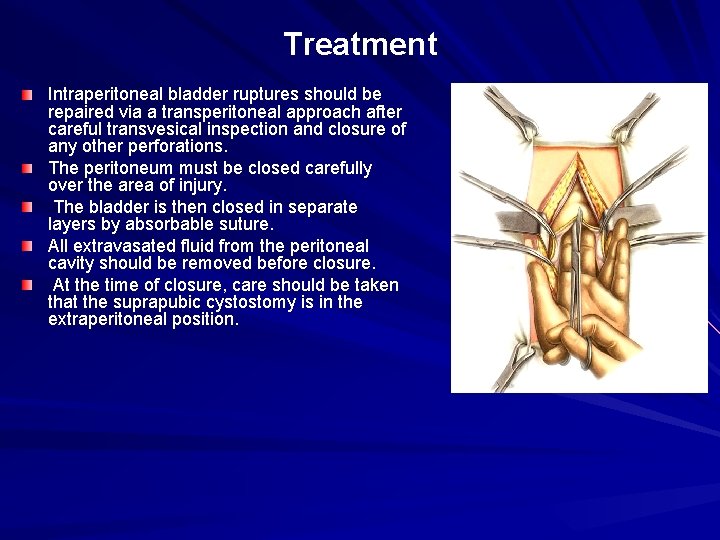 Treatment

Intraperitoneal bladder ruptures should be repaired via a transperitoneal approach after careful transvesical inspection and closure of any other perforations.

The peritoneum must be closed carefully over the area of injury.

The bladder is then closed in separate layers by absorbable suture.

All extravasated fluid from the peritoneal cavity should be removed before closure.

At the time of closure, care should be taken that the suprapubic cystostomy is in the extraperitoneal position.